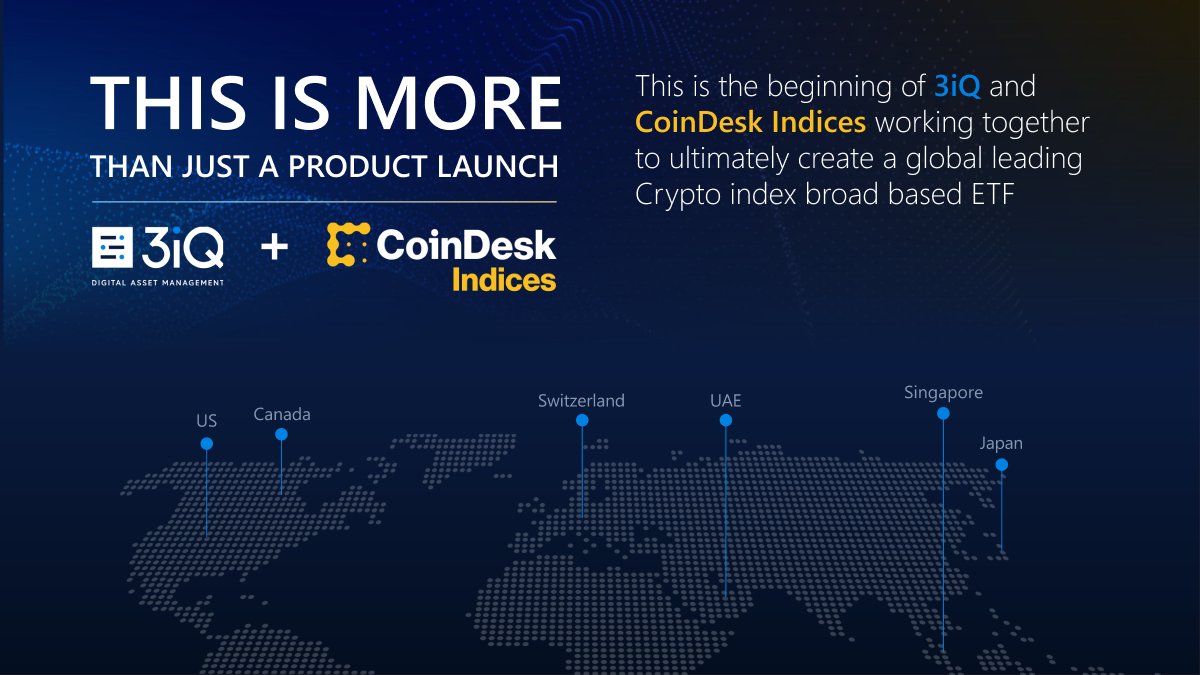 THIS IS MORE
THAN JUST A PRODUCT LAUNCH

3iQ
DIGITAL ASSET MANAGEMENT
+
CoinDesk
Indices

This is the beginning of 3iQ and CoinDesk Indices working together to ultimately create a global leading Crypto index broad based ETF

US
Canada
Switzerland
UAE
Singapore
Japan